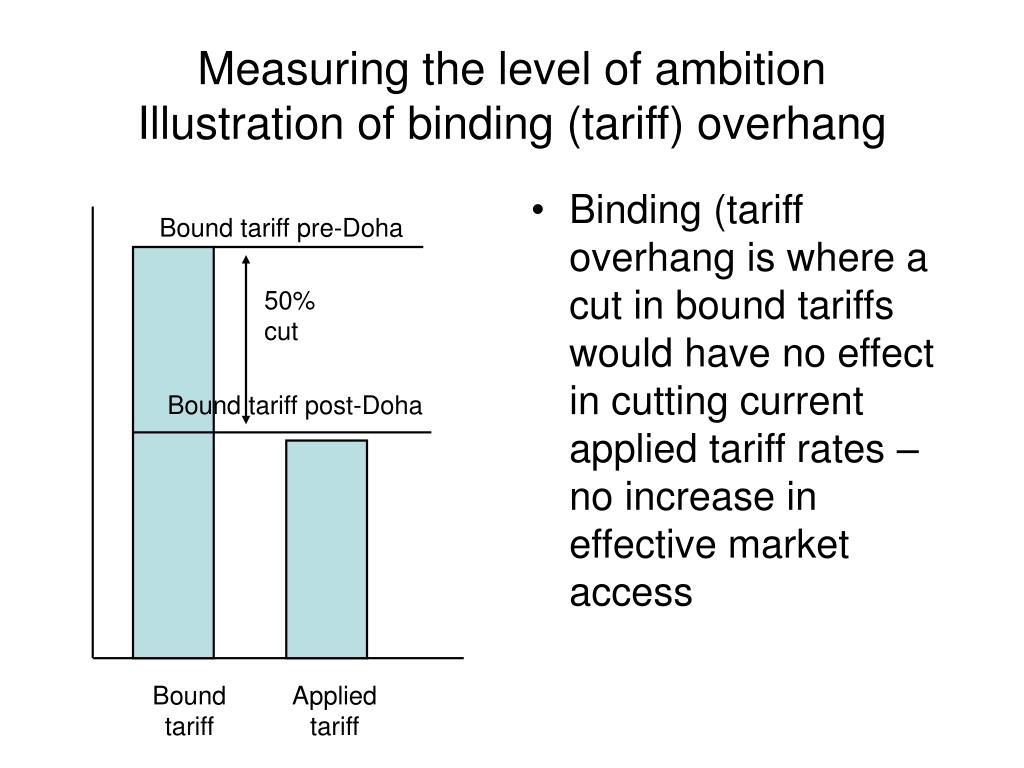 Measuring the level of ambition
Illustration of binding (tariff) overhang

Bound tariff pre-Doha

50% cut

Bound tariff post-Doha

Bound tariff

Applied tariff

• Binding (tariff overhang is where a cut in bound tariffs would have no effect in cutting current applied tariff rates – no increase in effective market access